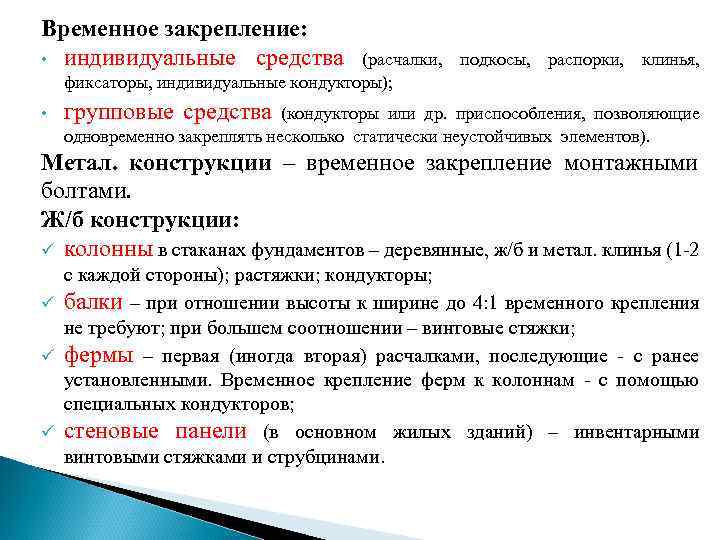 Временное закрепление:
• индивидуальные средства (расчалки, подкосы, распорки, клинья, фиксаторы, индивидуальные кондукторы);
• групповые средства (кондукторы или др. приспособления, позволяющие одновременно закреплять несколько статически неустойчивых элементов).

Метал. конструкции – временное закрепление монтажными болтами.

Ж/б конструкции:
✓ колонны в стаканах фундаментов – деревянные, ж/б и метал. клинья (1-2 с каждой стороны); растяжки; кондукторы;
✓ балки – при отношении высоты к ширине до 4:1 временного крепления не требуют; при большем соотношении – винтовые стяжки;
✓ фермы – первая (иногда вторая) расчалками, последующие - с ранее установленными. Временное крепление ферм к колоннам - с помощью специальных кондукторов;
✓ стеновые панели (в основном жилых зданий) – инвентарными винтовыми стяжками и струбцинами.